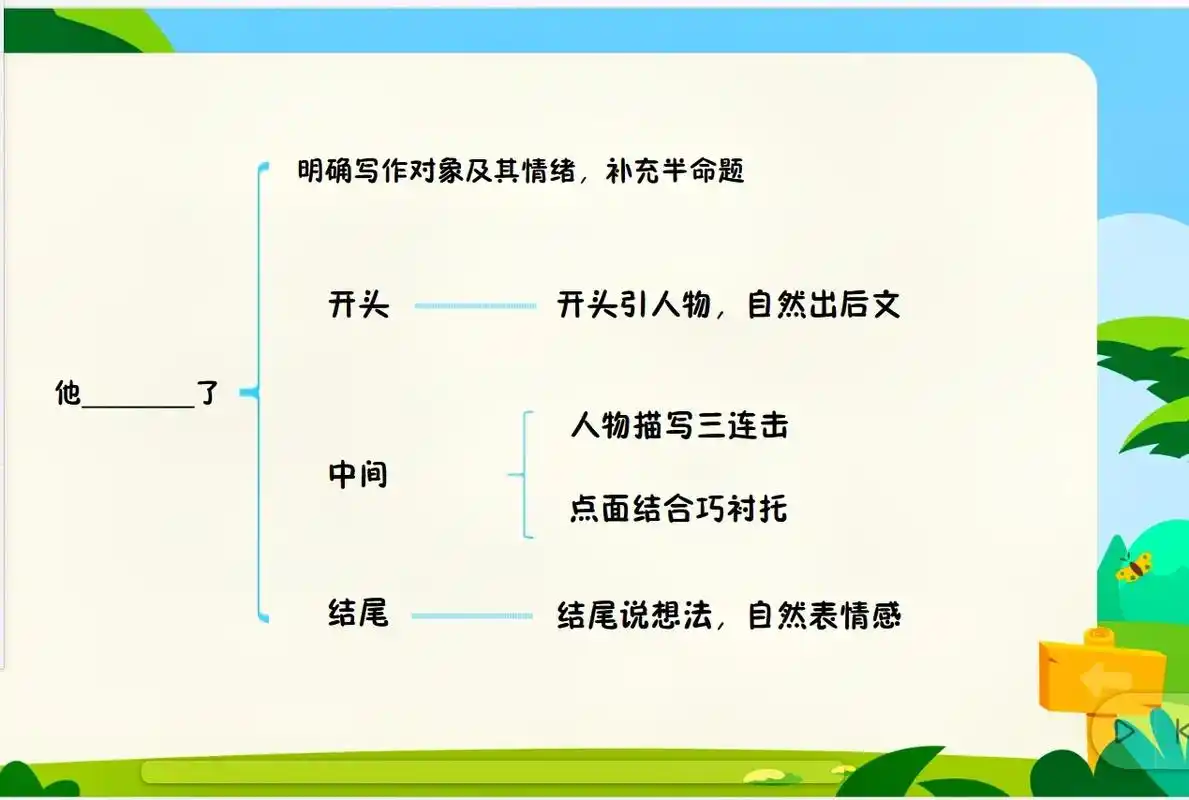 他________了

明确写作对象及其情绪，补充半命题

开头

开头引人物，自然出后文

中间

人物描写三连击

点面结合巧衬托

结尾

结尾说想法，自然表情感